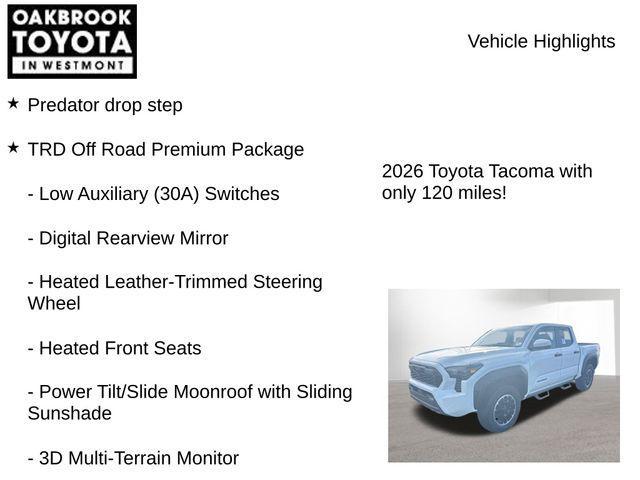 OAKBROOK
TOYOTA
IN WESTMONT

Vehicle Highlights

★ Predator drop step

★ TRD Off Road Premium Package

- Low Auxiliary (30A) Switches

- Digital Rearview Mirror

- Heated Leather-Trimmed Steering Wheel

- Heated Front Seats

- Power Tilt/Slide Moonroof with Sliding Sunshade

- 3D Multi-Terrain Monitor

2026 Toyota Tacoma with only 120 miles!